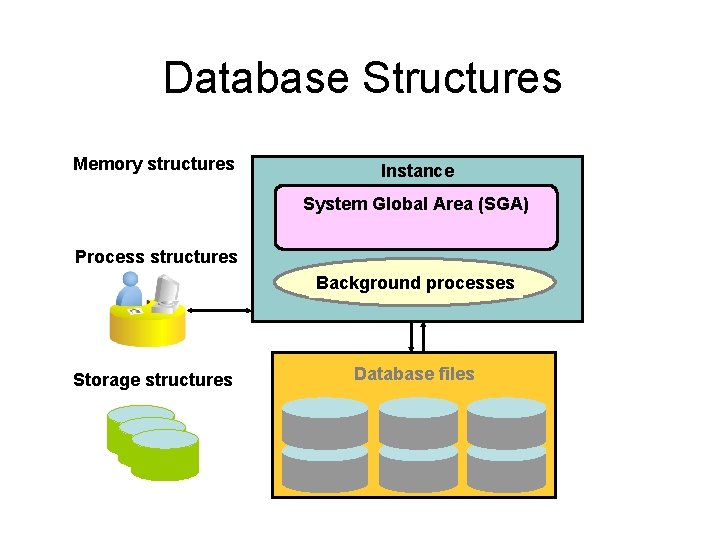 Database Structures

Memory structures

Process structures

Storage structures

Instance

System Global Area (SGA)

Background processes

Database files